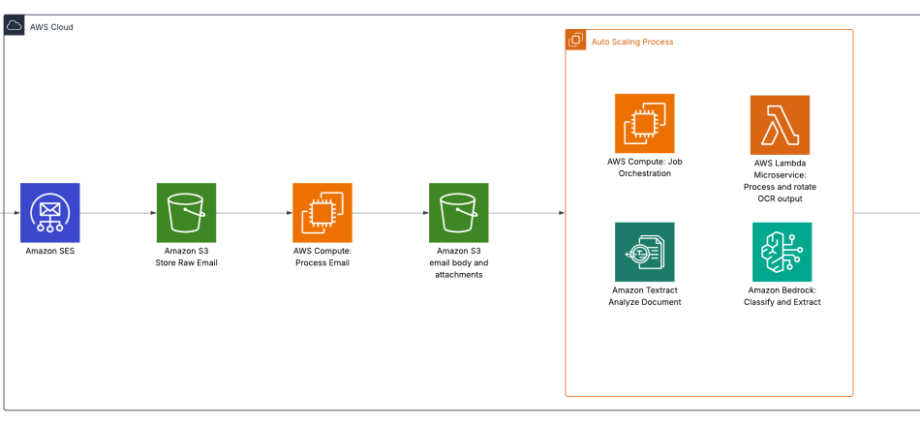 AWS Cloud

Amazon SES

Amazon S3
Store Raw Email

AWS Compute:
Process Email

Amazon S3
email body and attachments

Auto Scaling Process

AWS Compute: Job Orchestration

AWS Lambda Microservice: Process and rotate OCR output

Amazon Textract
Analyze Document

Amazon Bedrock:
Classify and Extract